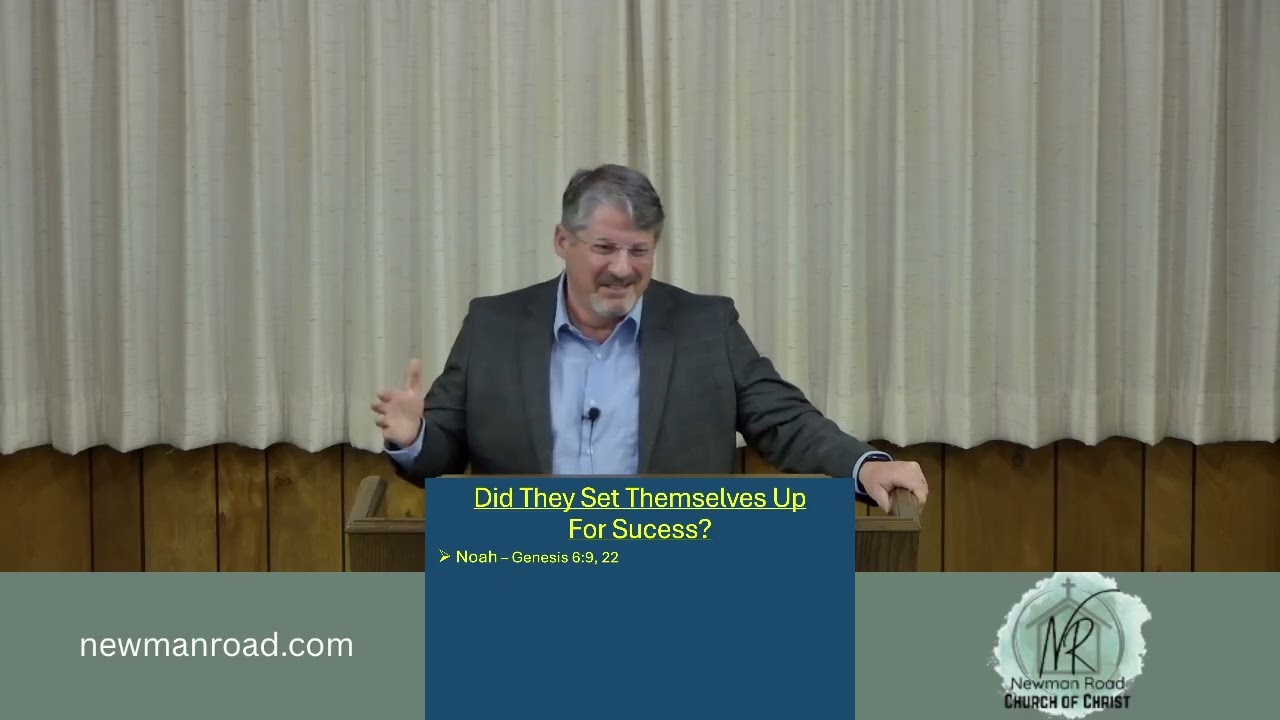 Did They Set Themselves Up For Sucess?

➢ Noah – Genesis 6:9, 22

newmanroad.com

NR
Newman Road
CHURCH OF CHRIST